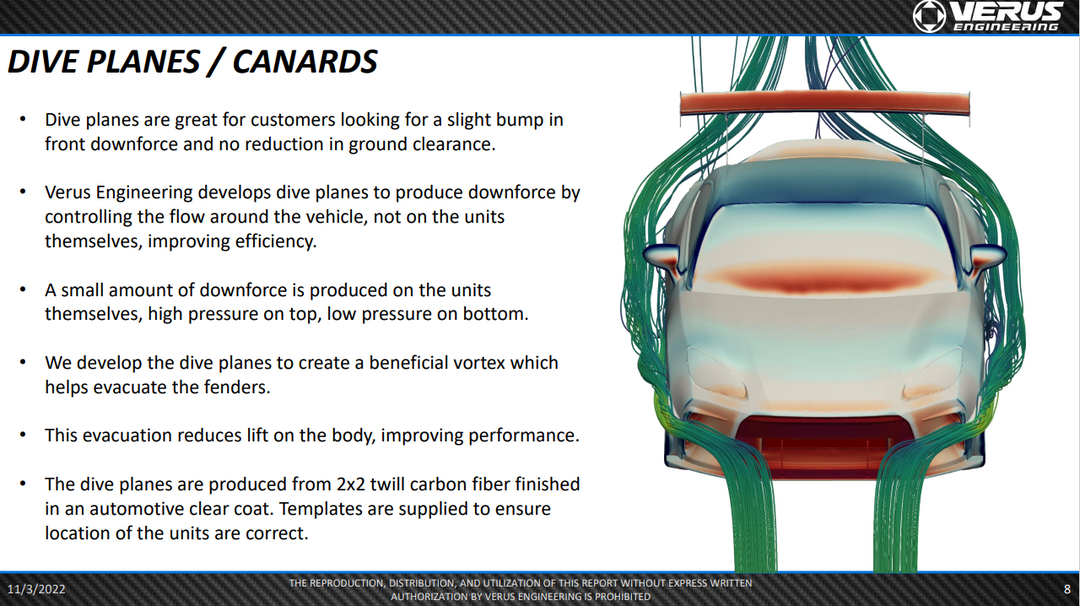 VERUS ENGINEERING

DIVE PLANES / CANARDS

• Dive planes are great for customers looking for a slight bump in front downforce and no reduction in ground clearance.

• Verus Engineering develops dive planes to produce downforce by controlling the flow around the vehicle, not on the units themselves, improving efficiency.

• A small amount of downforce is produced on the units themselves, high pressure on top, low pressure on bottom.

• We develop the dive planes to create a beneficial vortex which helps evacuate the fenders.

• This evacuation reduces lift on the body, improving performance.

• The dive planes are produced from 2x2 twill carbon fiber finished in an automotive clear coat. Templates are supplied to ensure location of the units are correct.

11/3/2022

THE REPRODUCTION, DISTRIBUTION, AND UTILIZATION OF THIS REPORT WITHOUT EXPRESS WRITTEN AUTHORIZATION BY VERUS ENGINEERING IS PROHIBITED

8